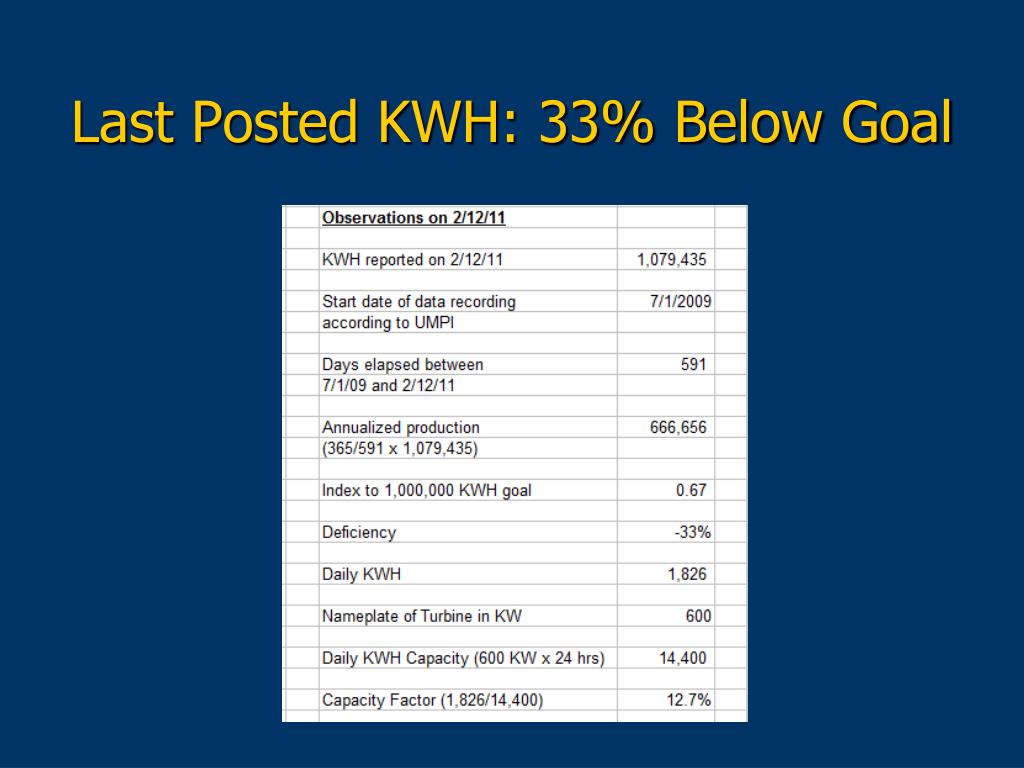 Last Posted KWH: 33% Below Goal

| Observations on 2/12/11 | |
|---|---|
| KWH reported on 2/12/11 | 1,079,435 |
| Start date of data recording according to UMPI | 7/1/2009 |
| Days elapsed between 7/1/09 and 2/12/11 | 591 |
| Annualized production (365/591 x 1,079,435) | 666,656 |
| Index to 1,000,000 KWH goal | 0.67 |
| Deficiency | -33% |
| Daily KWH | 1,826 |
| Nameplate of Turbine in KW | 600 |
| Daily KWH Capacity (600 KW x 24 hrs) | 14,400 |
| Capacity Factor (1,826/14,400) | 12.7% |